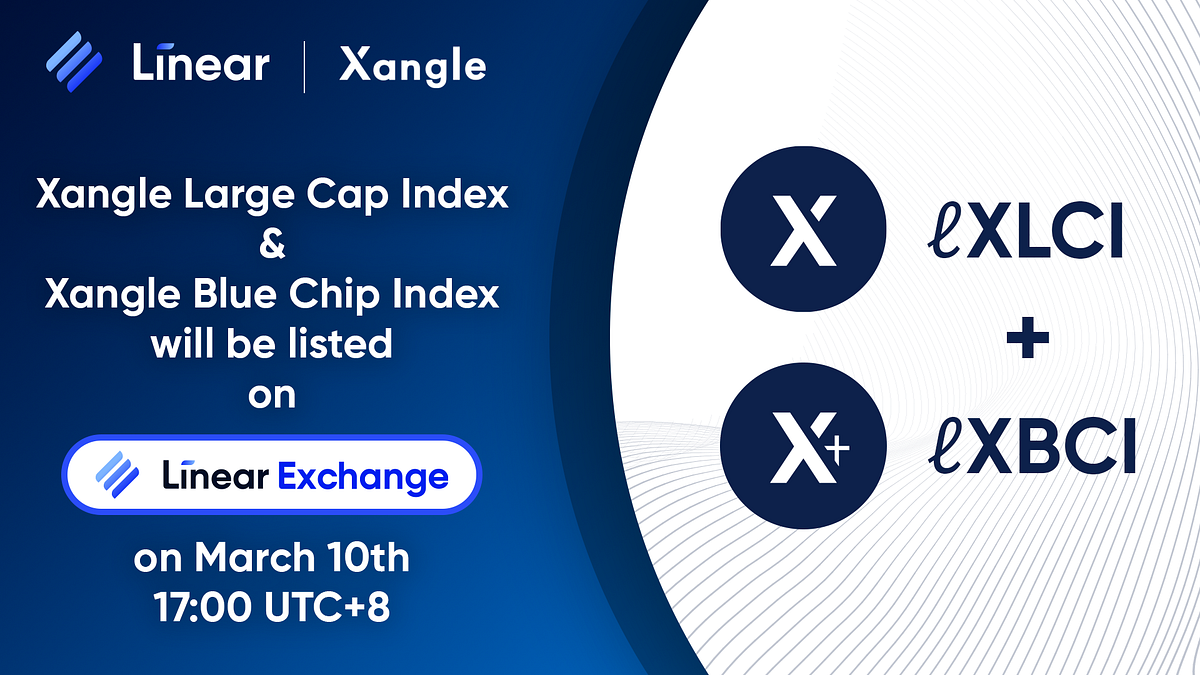 Linear | Xangle

Xangle Large Cap Index
&
Xangle Blue Chip Index
will be listed
on

Linear Exchange

on March 10th
17:00 UTC+8

X ℓXLCI
+
X+ ℓXBCI